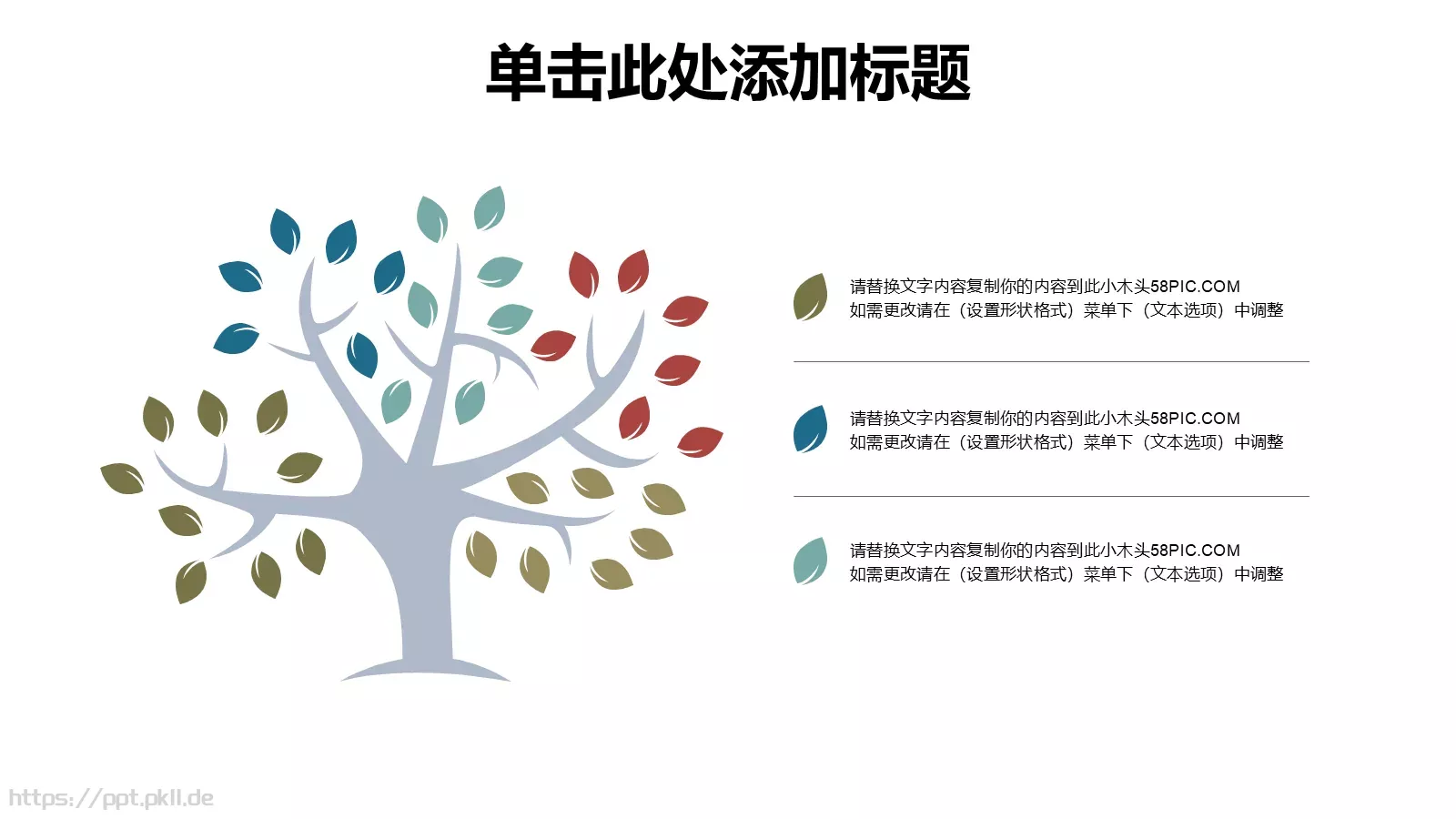 单击此处添加标题

请替换文字内容复制你的内容到此小木头58PIC.COM
如需更改请在（设置形状格式）菜单下（文本选项）中调整

请替换文字内容复制你的内容到此小木头58PIC.COM
如需更改请在（设置形状格式）菜单下（文本选项）中调整

请替换文字内容复制你的内容到此小木头58PIC.COM
如需更改请在（设置形状格式）菜单下（文本选项）中调整

https://ppt.pkll.de